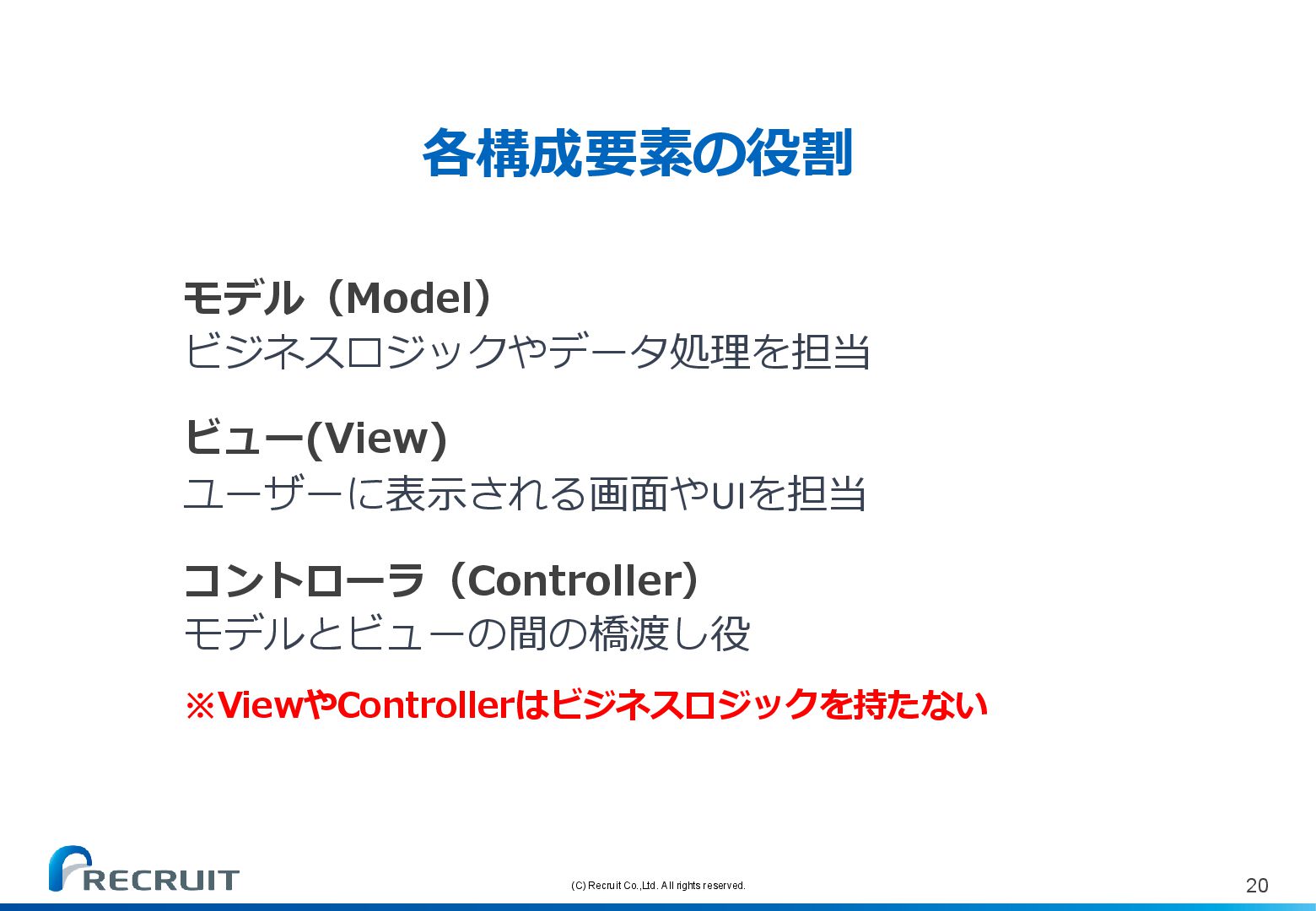 各構成要素の役割

モデル（Model）
ビジネスロジックやデータ処理を担当

ビュー(View)
ユーザーに表示される画面やUIを担当

コントローラ（Controller）
モデルとビューの間の橋渡し役

※ViewやControllerはビジネスロジックを持たない

RECRUIT

(C) Recruit Co.,Ltd. All rights reserved.

20